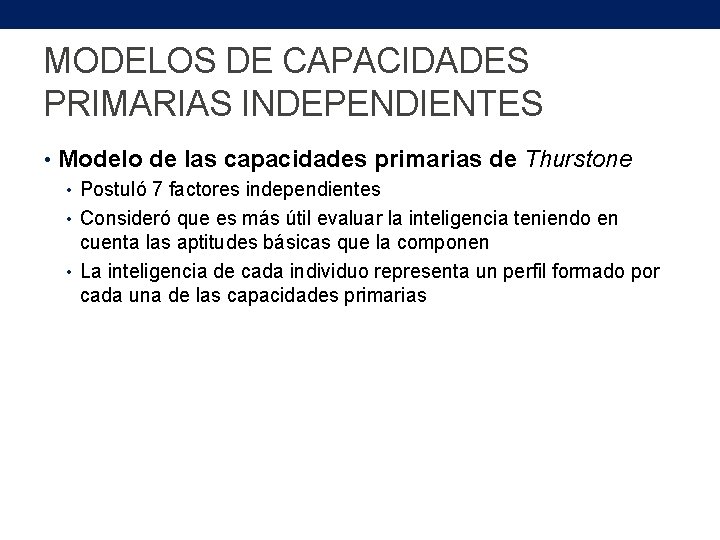 MODELOS DE CAPACIDADES PRIMARIAS INDEPENDIENTES

• Modelo de las capacidades primarias de Thurstone
• Postuló 7 factores independientes
• Consideró que es más útil evaluar la inteligencia teniendo en cuenta las aptitudes básicas que la componen
• La inteligencia de cada individuo representa un perfil formado por cada una de las capacidades primarias